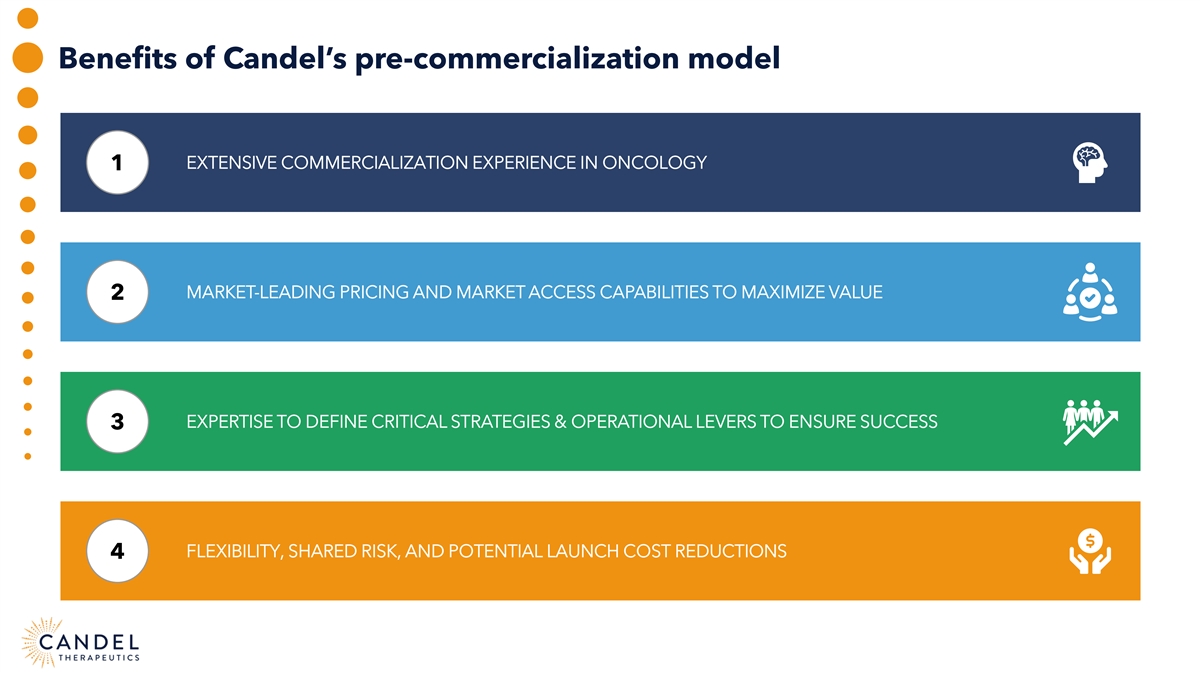 Benefits of Candel's pre-commercialization model

1 EXTENSIVE COMMERCIALIZATION EXPERIENCE IN ONCOLOGY

2 MARKET-LEADING PRICING AND MARKET ACCESS CAPABILITIES TO MAXIMIZE VALUE

3 EXPERTISE TO DEFINE CRITICAL STRATEGIES & OPERATIONAL LEVERS TO ENSURE SUCCESS

4 FLEXIBILITY, SHARED RISK, AND POTENTIAL LAUNCH COST REDUCTIONS

$

CANDEL THERAPEUTICS